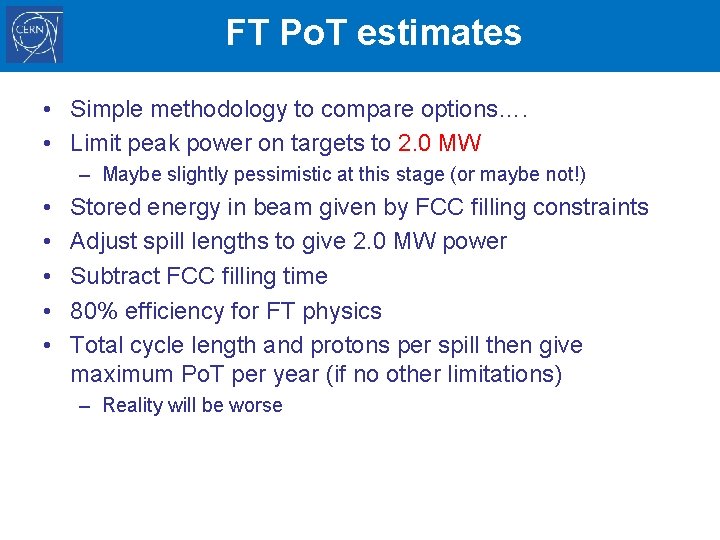 CERN

FT PoT estimates

• Simple methodology to compare options….
• Limit peak power on targets to 2.0 MW
– Maybe slightly pessimistic at this stage (or maybe not!)
• Stored energy in beam given by FCC filling constraints
• Adjust spill lengths to give 2.0 MW power
• Subtract FCC filling time
• 80% efficiency for FT physics
• Total cycle length and protons per spill then give maximum PoT per year (if no other limitations)
– Reality will be worse